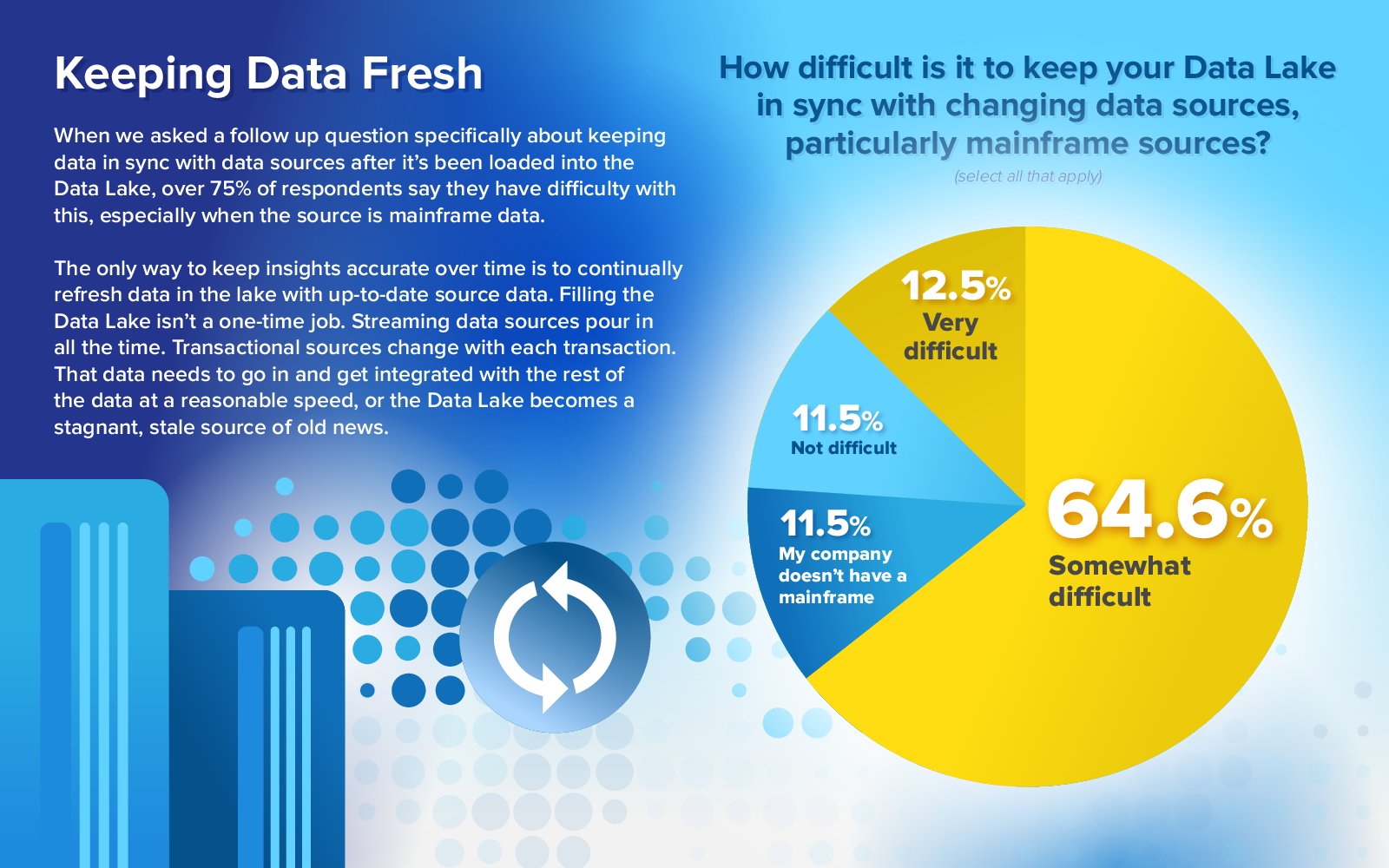 Keeping Data Fresh

When we asked a follow up question specifically about keeping data in sync with data sources after it's been loaded into the Data Lake, over 75% of respondents say they have difficulty with this, especially when the source is mainframe data.

The only way to keep insights accurate over time is to continually refresh data in the lake with up-to-date source data. Filling the Data Lake isn't a one-time job. Streaming data sources pour in all the time. Transactional sources change with each transaction. That data needs to go in and get integrated with the rest of the data at a reasonable speed, or the Data Lake becomes a stagnant, stale source of old news.

How difficult is it to keep your Data Lake in sync with changing data sources, particularly mainframe sources?

(select all that apply)

12.5% Very difficult

11.5% Not difficult

11.5% My company doesn't have a mainframe

64.6% Somewhat difficult